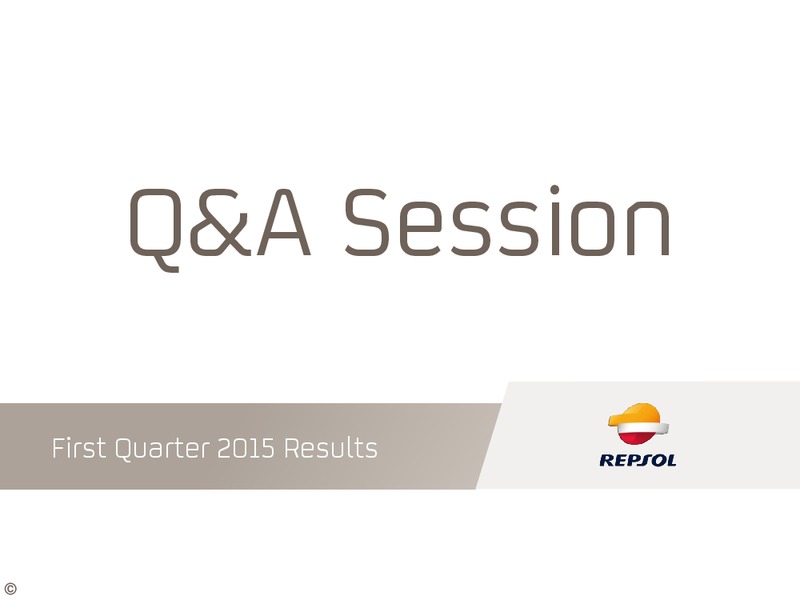 Q&A Session

First Quarter 2015 Results

REPSOL

©